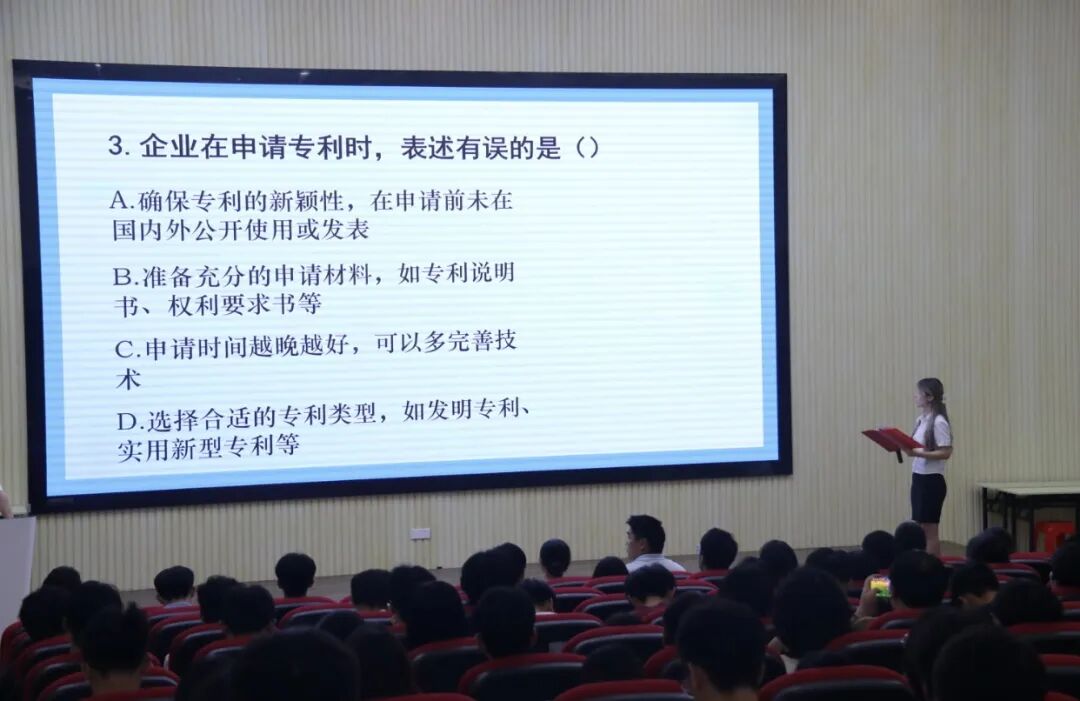 3. 企业在申请专利时，表述有误的是（）

A.确保专利的新颖性，在申请前未在国内外公开使用或发表

B.准备充分的申请材料，如专利说明书、权利要求书等

C.申请时间越晚越好，可以多完善技术

D.选择合适的专利类型，如发明专利、实用新型专利等